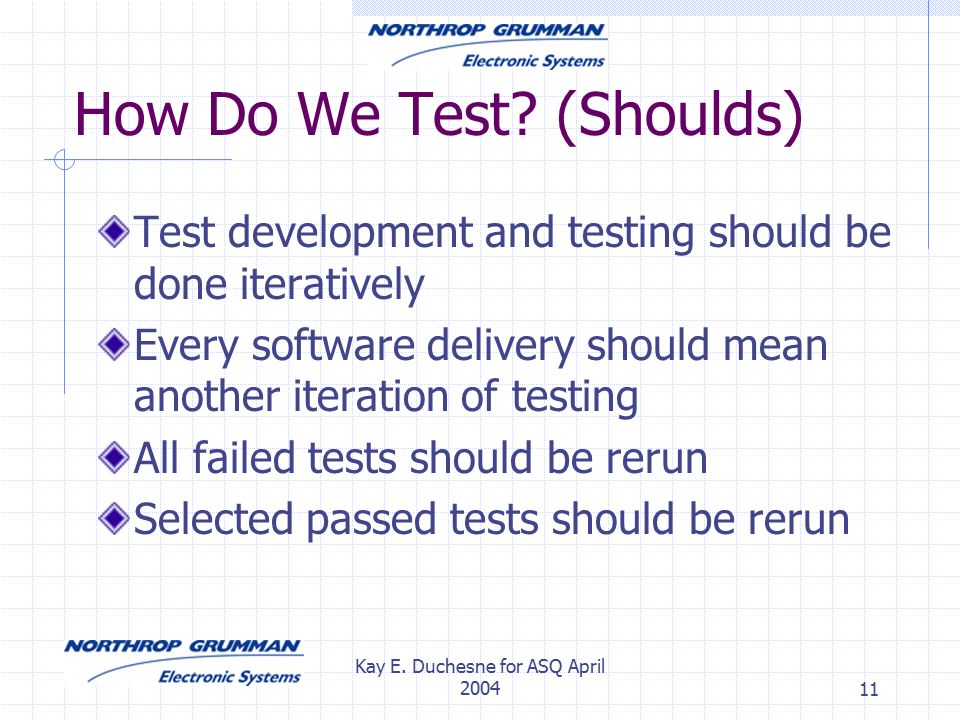 NORTHROP GRUMMAN
Electronic Systems

How Do We Test? (Shoulds)

Test development and testing should be done iteratively

Every software delivery should mean another iteration of testing

All failed tests should be rerun

Selected passed tests should be rerun

NORTHROP GRUMMAN
Electronic Systems

Kay E. Duchesne for ASQ April 2004

11